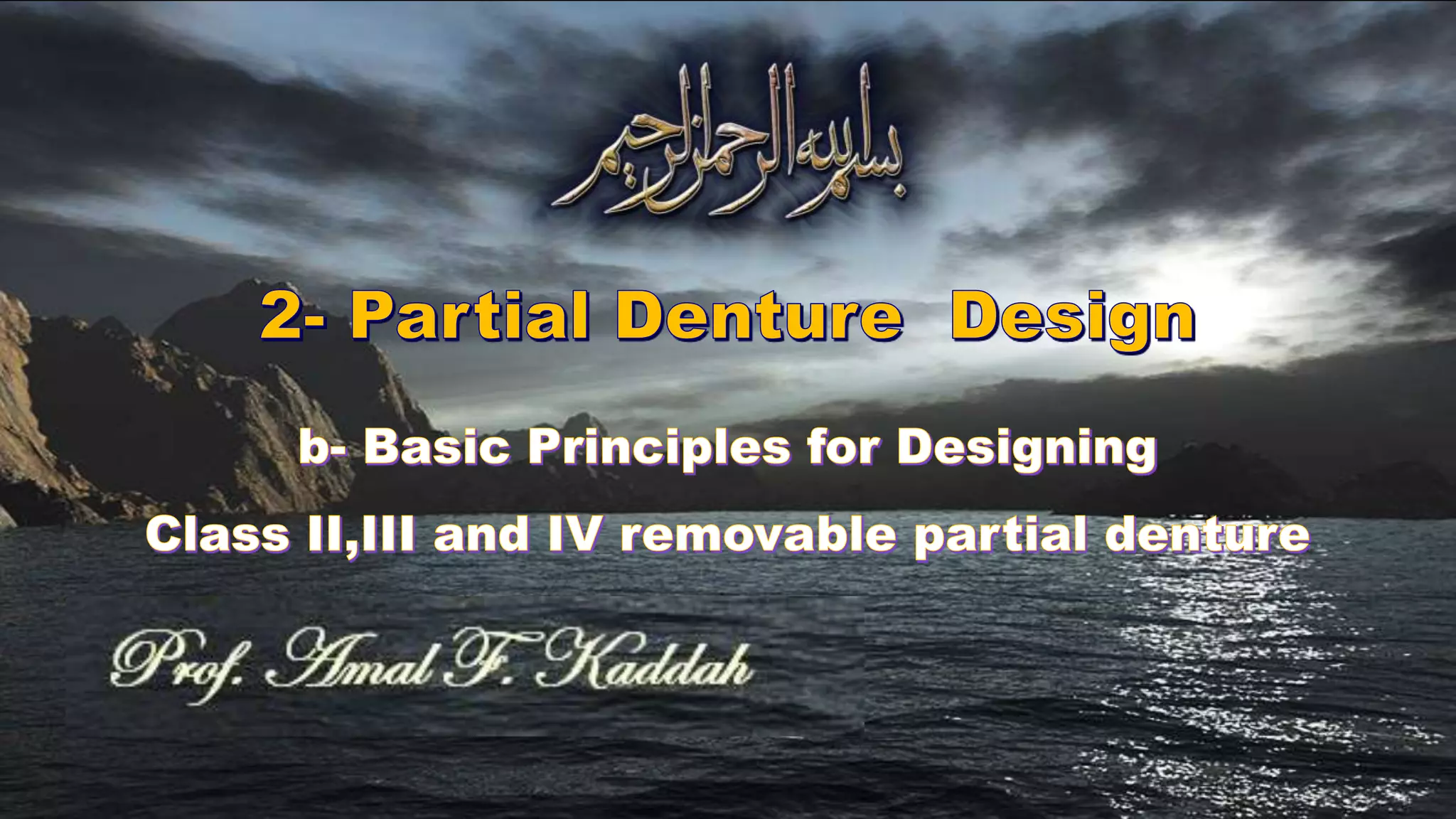 بسم الله الرحمن الرحيم

2- Partial Denture Design

b- Basic Principles for Designing

Class II,III and IV removable partial denture

Prof. Amal F. Kaddah